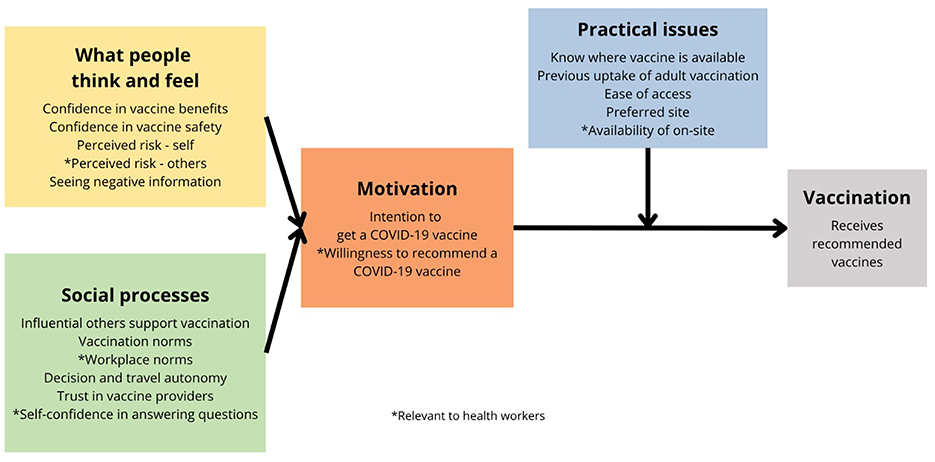 What people think and feel

Confidence in vaccine benefits
Confidence in vaccine safety
Perceived risk - self
*Perceived risk - others
Seeing negative information

Social processes

Influential others support vaccination
Vaccination norms
*Workplace norms
Decision and travel autonomy
Trust in vaccine providers
*Self-confidence in answering questions

Motivation

Intention to get a COVID-19 vaccine
*Willingness to recommend a COVID-19 vaccine

Practical issues

Know where vaccine is available
Previous uptake of adult vaccination
Ease of access
Preferred site
*Availability of on-site

Vaccination

Receives recommended vaccines

*Relevant to health workers